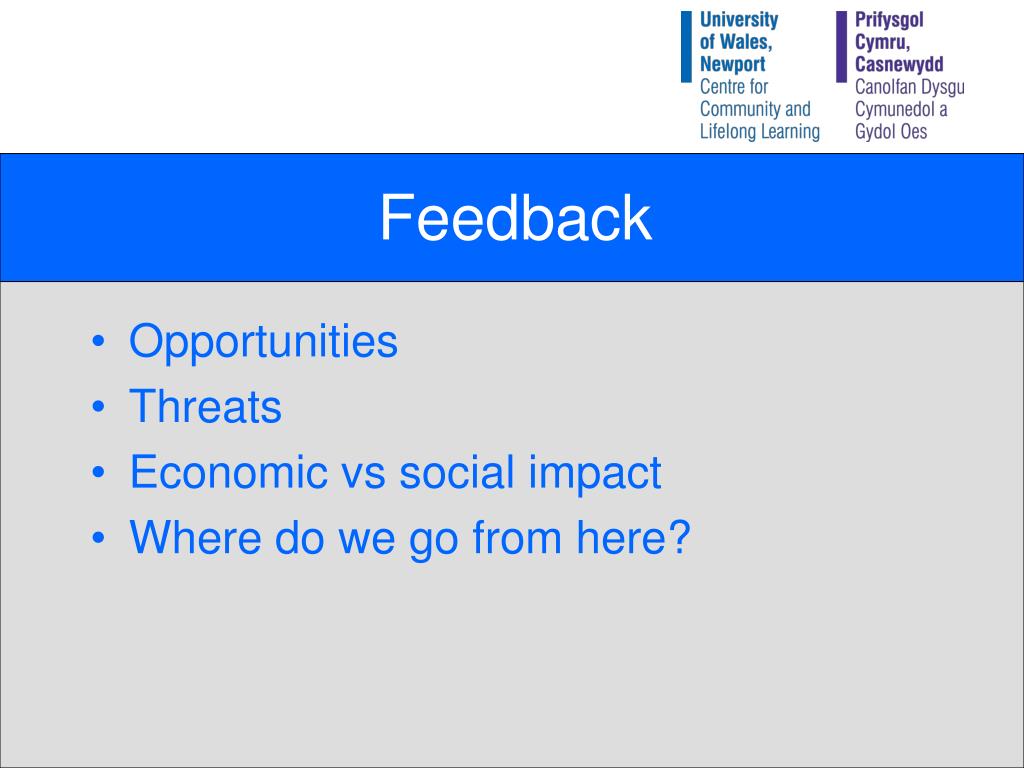 University of Wales, Newport
Centre for Community and Lifelong Learning

Prifysgol Cymru, Casnewydd
Canolfan Dysgu Cymunedol a Gydol Oes

Feedback

• Opportunities
• Threats
• Economic vs social impact
• Where do we go from here?